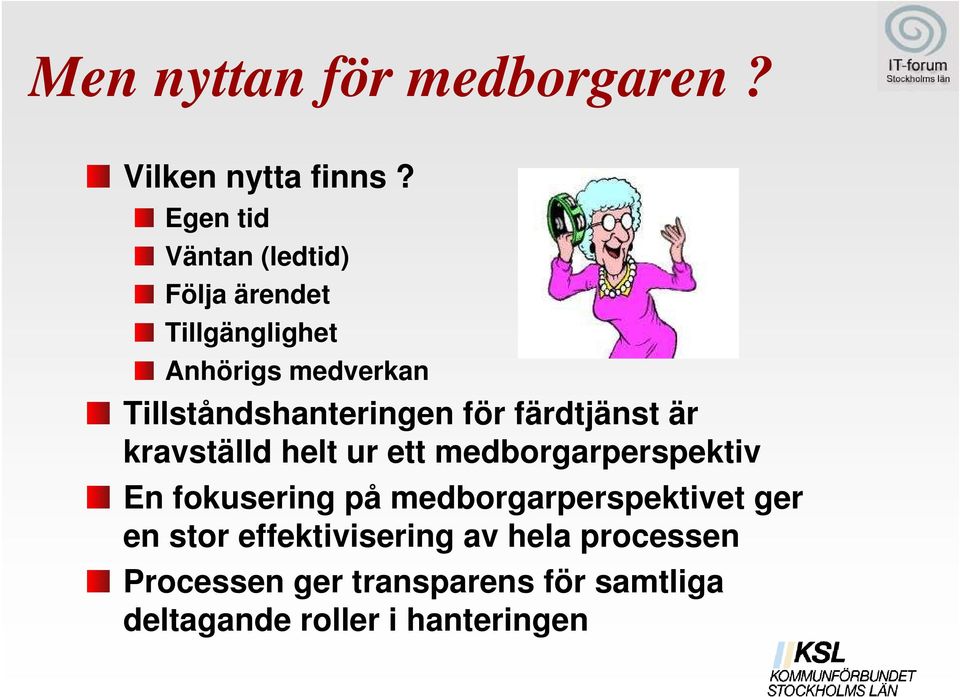 Men nyttan för medborgaren ?

IT-forum
Stockholms län

Vilken nytta finns ?
Egen tid
Väntan (ledtid)
Följa ärendet
Tillgänglighet
Anhörigs medverkan

Tillståndshanteringen för färdtjänst är kravställd helt ur ett medborgarperspektiv

En fokusering på medborgarperspektivet ger en stor effektivisering av hela processen

Processen ger transparens för samtliga deltagande roller i hanteringen

KSL
KOMMUNFÖRBUNDET
STOCKHOLMS LÄN